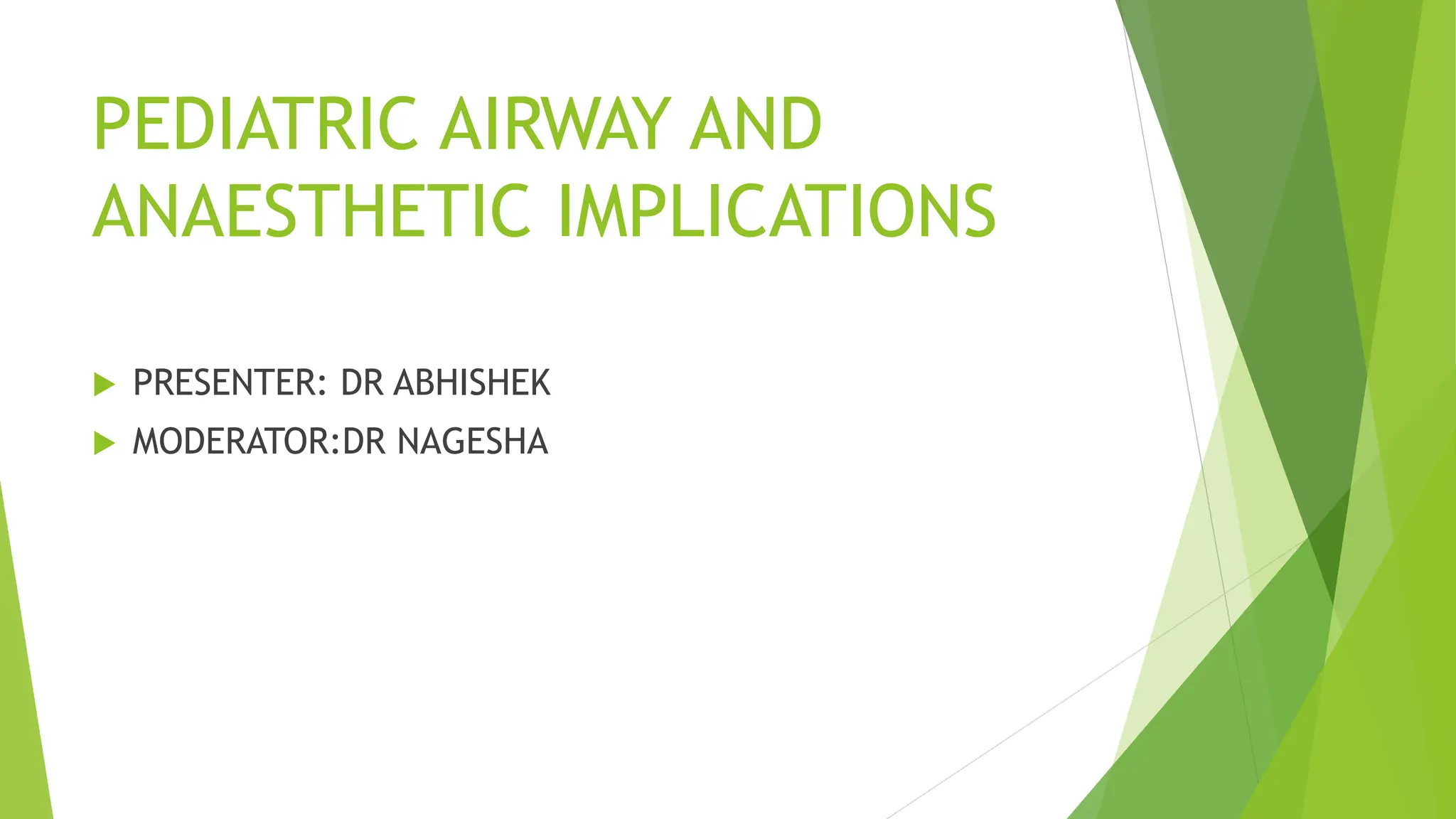 PEDIATRIC AIRWAY AND ANAESTHETIC IMPLICATIONS

PRESENTER: DR ABHISHEK
MODERATOR:DR NAGESHA